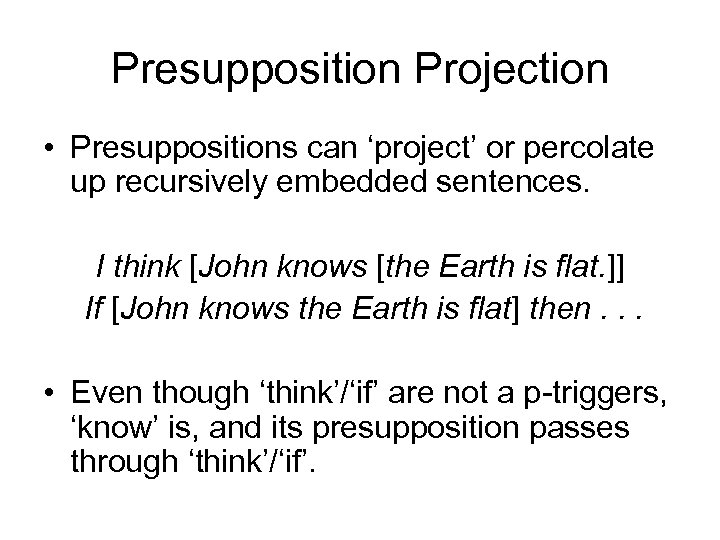 Presupposition Projection

• Presuppositions can ‘project’ or percolate up recursively embedded sentences.

I think [John knows [the Earth is flat.]]
If [John knows the Earth is flat] then . . .

• Even though ‘think’/‘if’ are not a p-triggers, ‘know’ is, and its presupposition passes through ‘think’/‘if’.